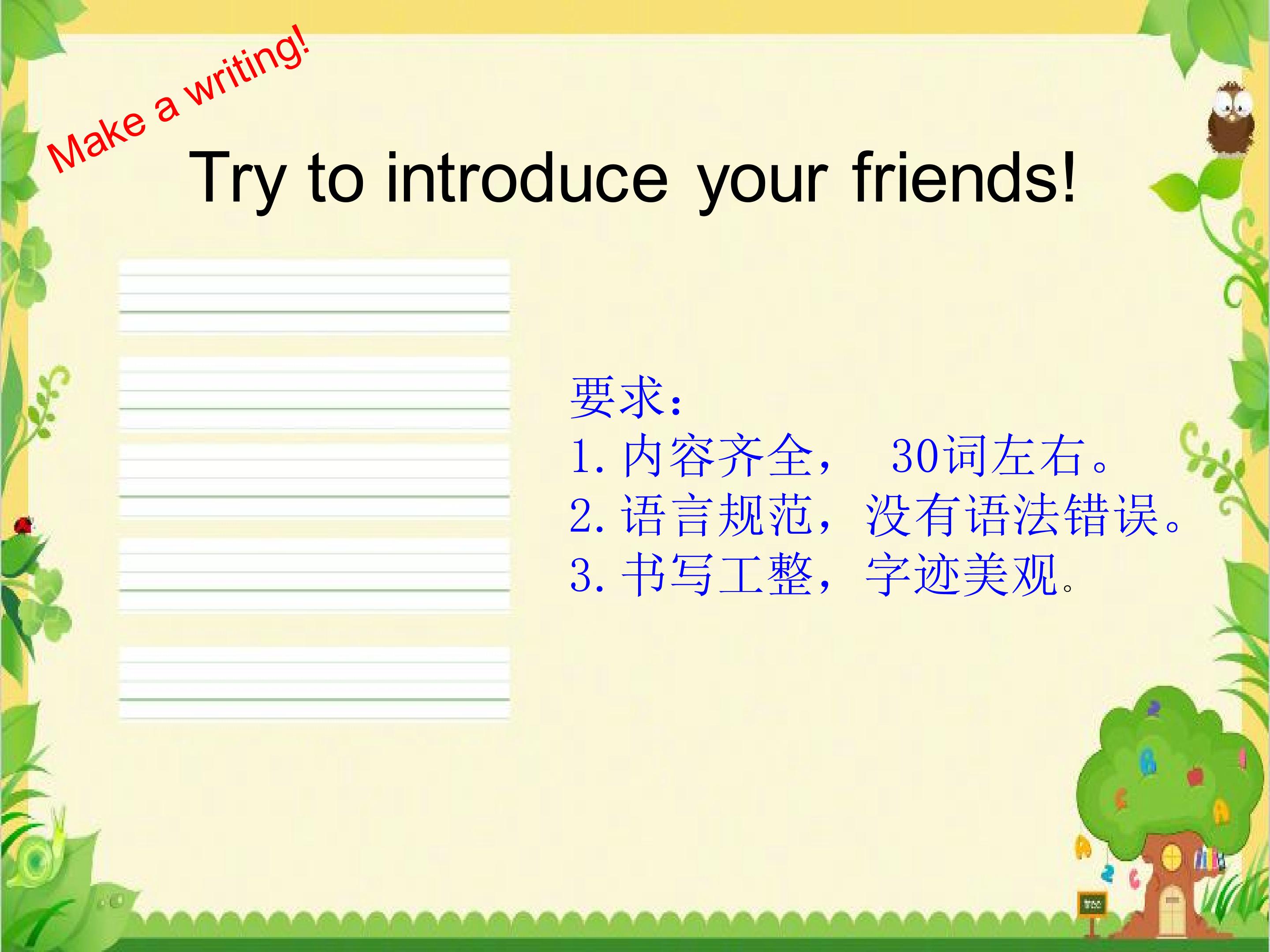 Make a writing!

Try to introduce your friends!

要求：
1. 内容齐全， 30词左右。
2. 语言规范，没有语法错误。
3. 书写工整，字迹美观。